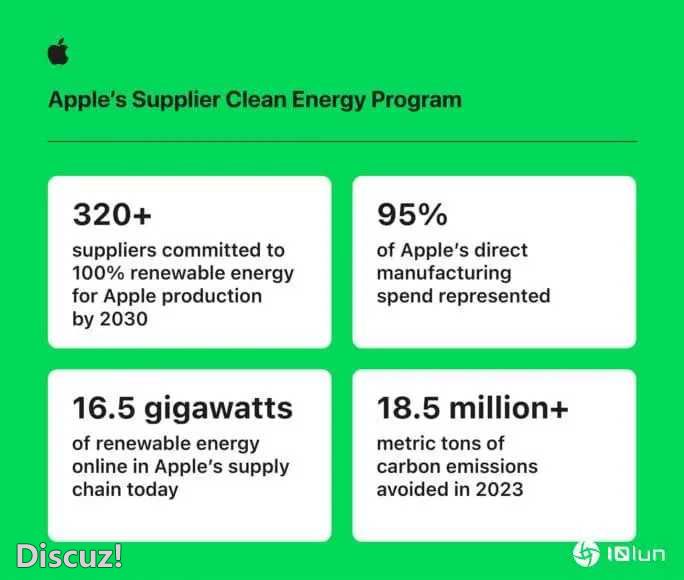 Apple's Supplier Clean Energy Program

320+

suppliers committed to 100% renewable energy for Apple production by 2030

95%

of Apple's direct manufacturing spend represented

16.5 gigawatts

of renewable energy online in Apple's supply chain today

18.5 million+

metric tons of carbon emissions avoided in 2023

Discuz!

IQlun